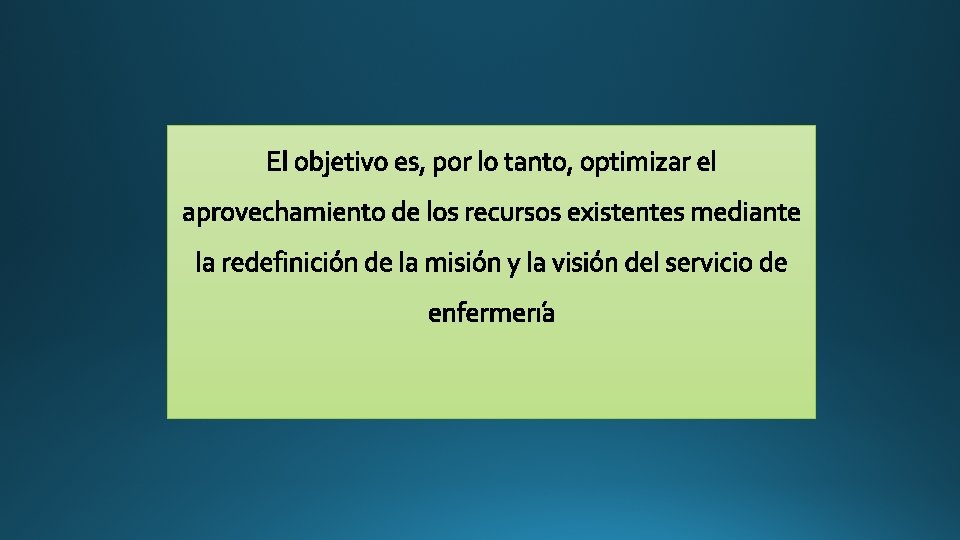 El objetivo es, por lo tanto, optimizar el aprovechamiento de los recursos existentes mediante la redefinición de la misión y la visión del servicio de enfermería